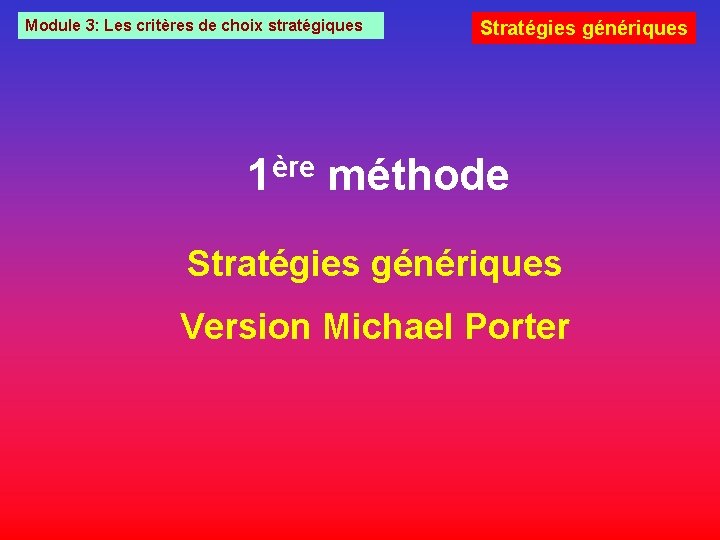 Module 3: Les critères de choix stratégiques

Stratégies génériques

1ère méthode

Stratégies génériques

Version Michael Porter